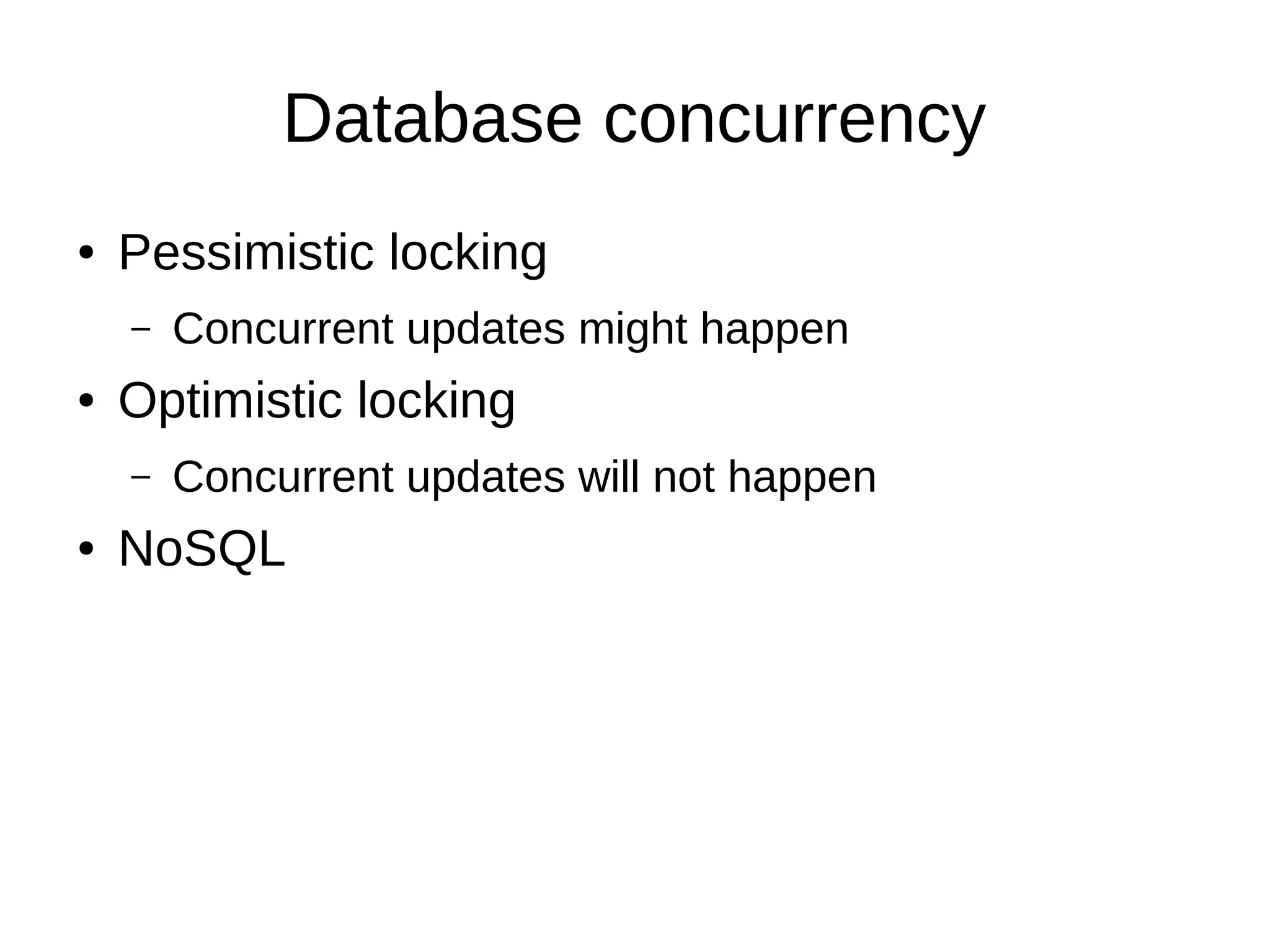 Database concurrency

• Pessimistic locking
  – Concurrent updates might happen
• Optimistic locking
  – Concurrent updates will not happen
• NoSQL